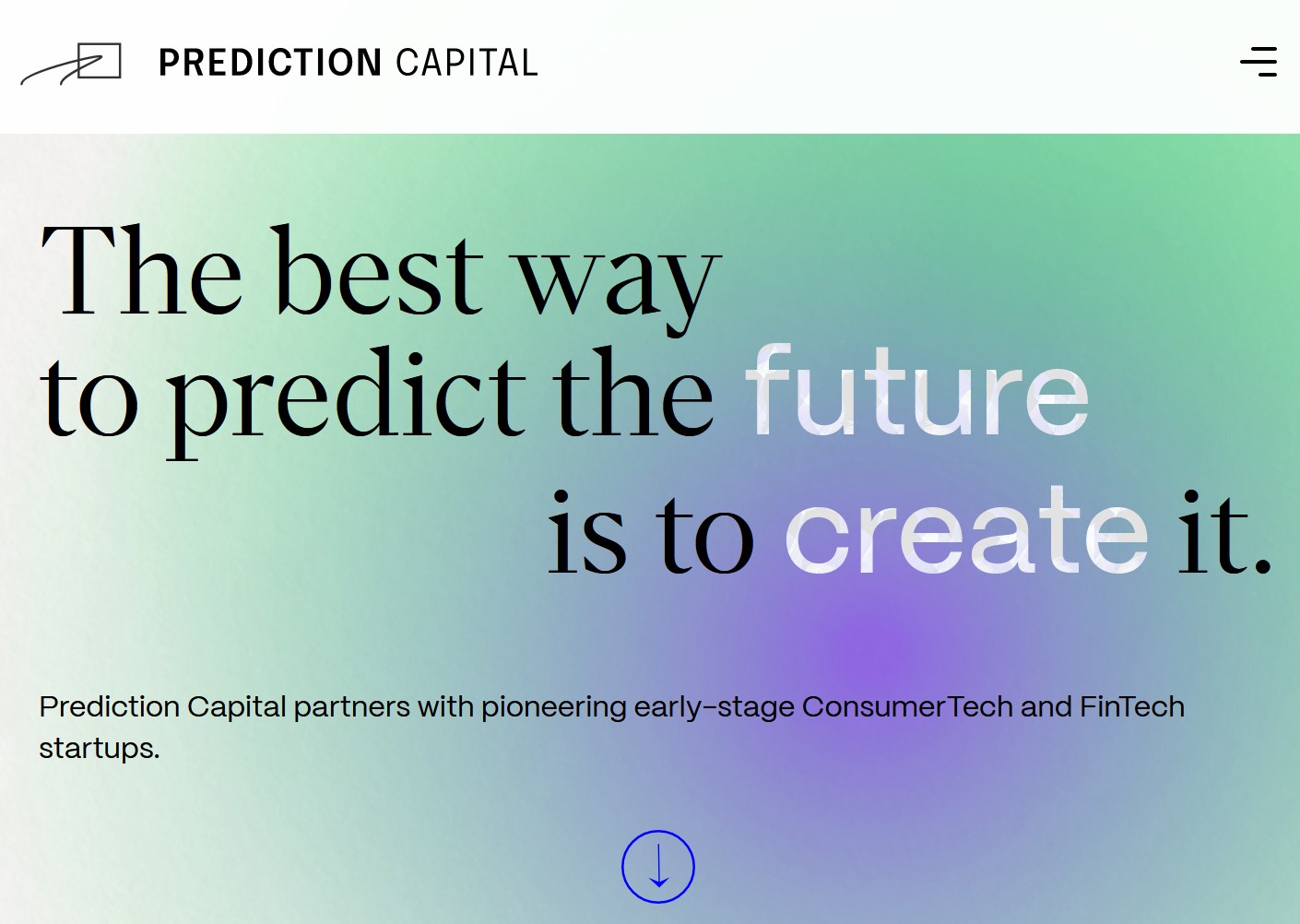 PREDICTION CAPITAL

The best way to predict the future is to create it.

Prediction Capital partners with pioneering early-stage ConsumerTech and FinTech startups.